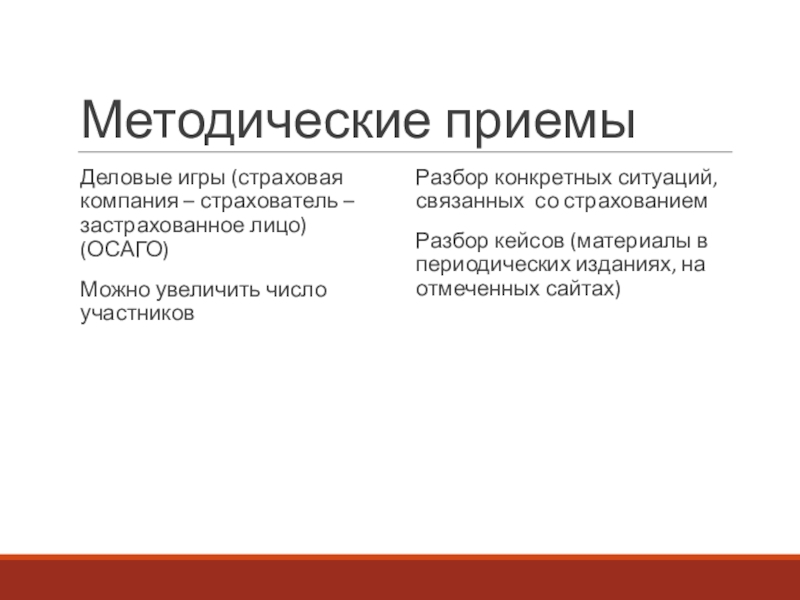 Методические приемы

Деловые игры (страховая компания – страхователь – застрахованное лицо) (ОСАГО)

Можно увеличить число участников

Разбор конкретных ситуаций, связанных со страхованием

Разбор кейсов (материалы в периодических изданиях, на отмеченных сайтах)